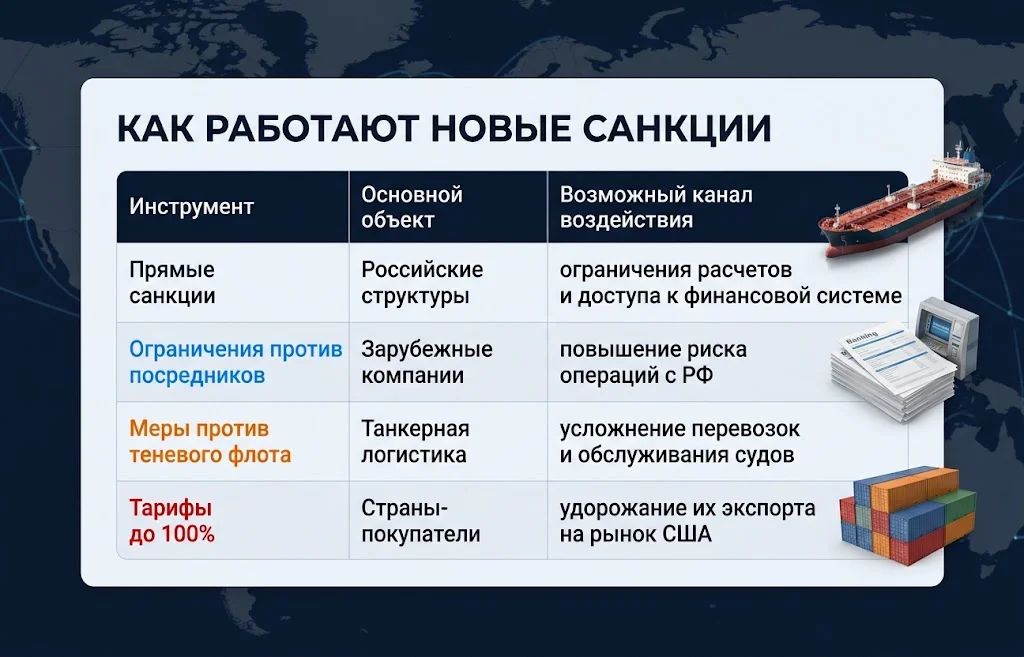 КАК РАБОТАЮТ НОВЫЕ САНКЦИИ

| Инструмент | Основной объект | Возможный канал воздействия |
|---|---|---|
| Прямые санкции | Российские структуры | ограничения расчетов и доступа к финансовой системе |
| Ограничения против посредников | Зарубежные компании | повышение риска операций с РФ |
| Меры против теневого флота | Танкерная логистика | усложнение перевозок и обслуживания судов |
| Тарифы до 100% | Страны-покупатели | удорожание их экспорта на рынок США |

Banking